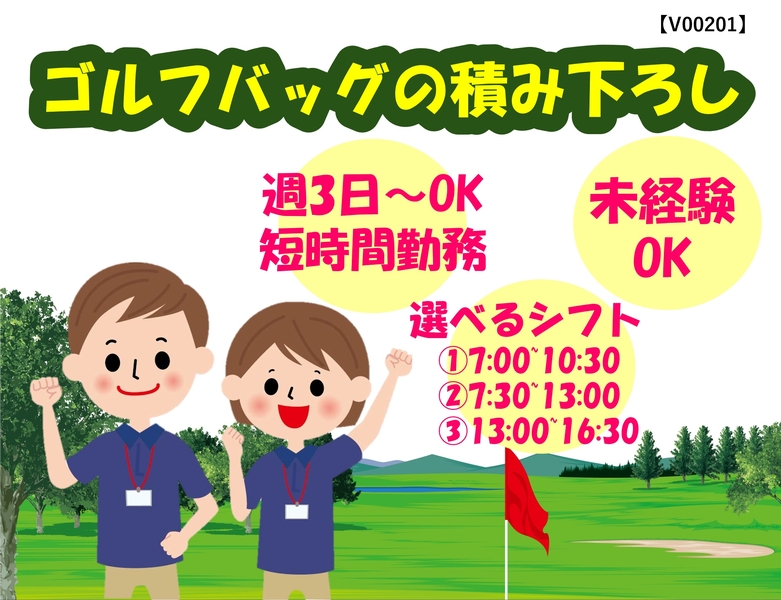 【V00201】

ゴルフバッグの積み下ろし

週3日～OK
短時間勤務

未経験
OK

選べるシフト
①7:00~10:30
②7:30~13:00
③13:00~16:30